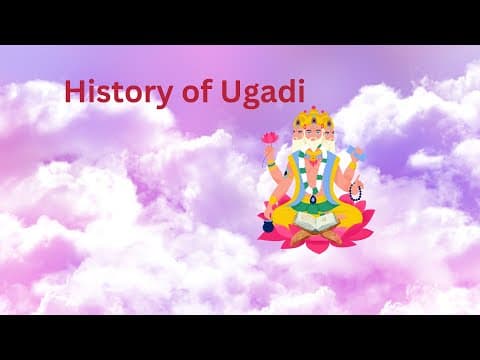 History of Ugadi